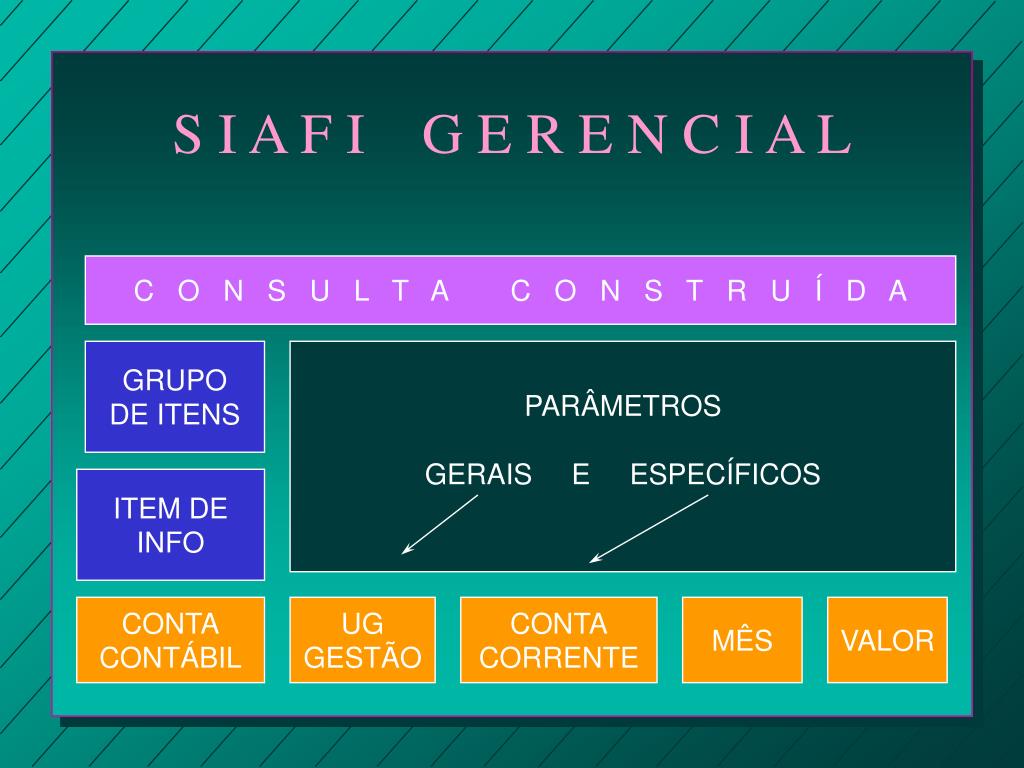 S I A F I G E R E N C I A L

C O N S U L T A C O N S T R U Í D A

GRUPO DE ITENS

PARÂMETROS

GERAIS E ESPECÍFICOS

ITEM DE INFO

CONTA CONTÁBIL

UG GESTÃO

CONTA CORRENTE

MÊS

VALOR